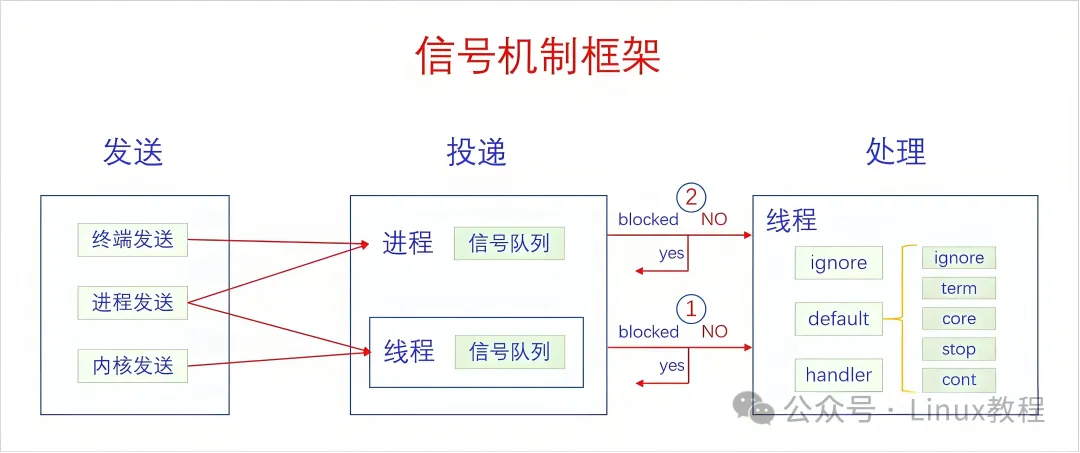 信号机制框架

发送

终端发送

进程发送

内核发送

投递

进程 信号队列

线程 信号队列

2 blocked NO yes

1 blocked NO yes

处理

线程

ignore

default

handler

ignore

term

core

stop

cont

公众号 · Linux教程